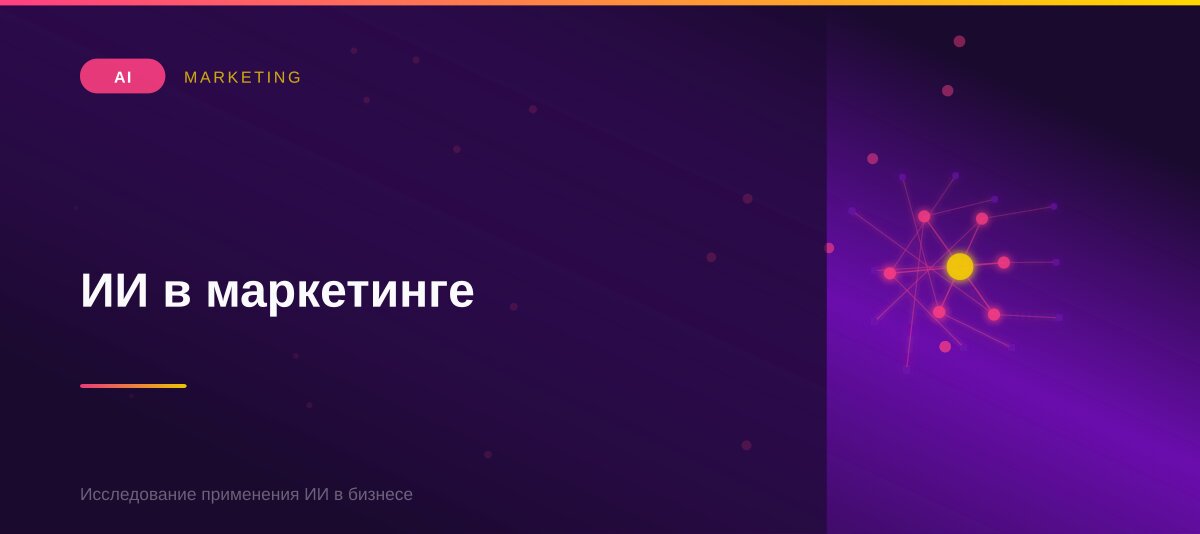 AI

MARKETING

ИИ в маркетинге

Исследование применения ИИ в бизнесе